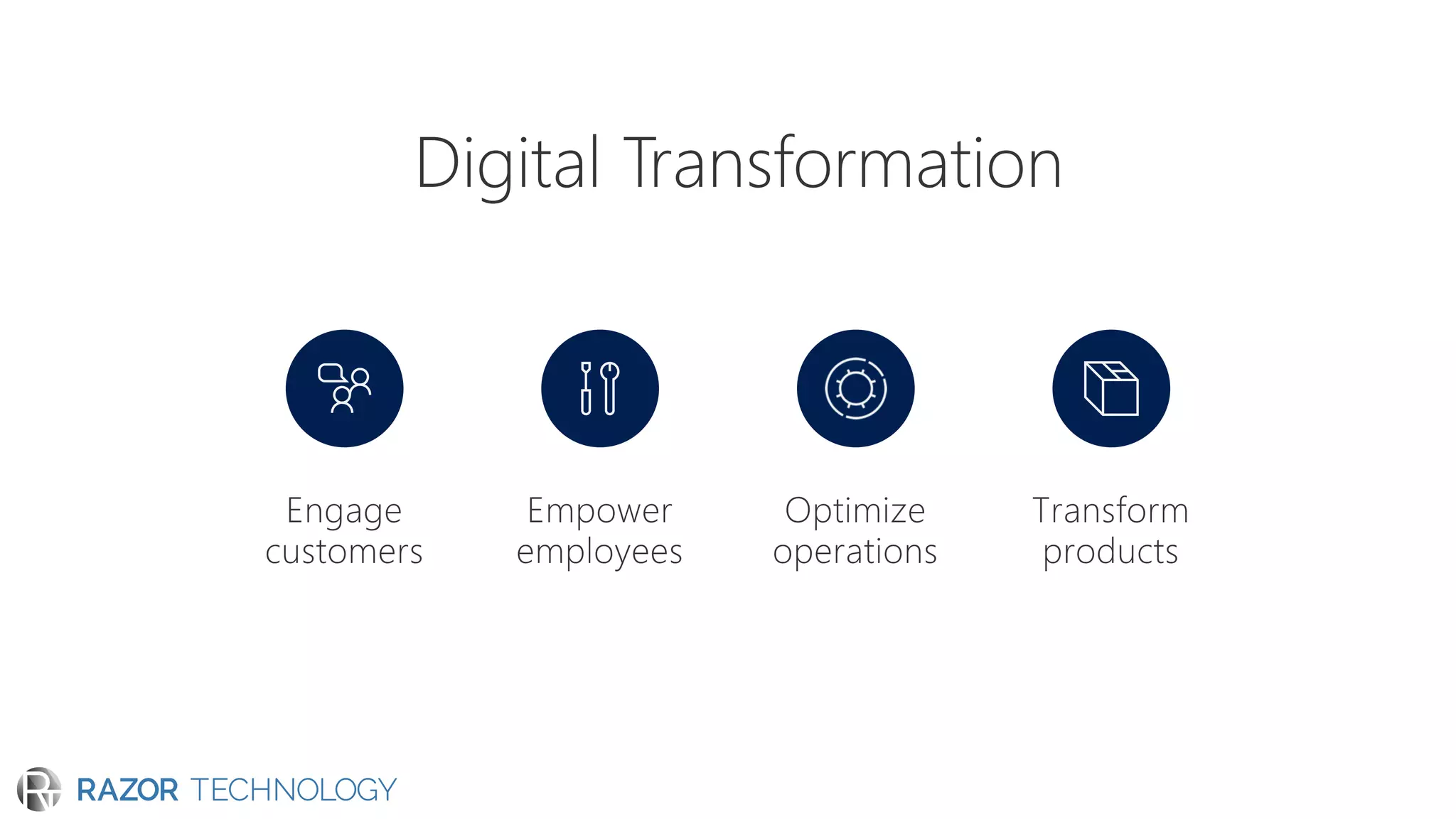 Digital Transformation

Engage customers

Empower employees

Optimize operations

Transform products

RAZOR TECHNOLOGY